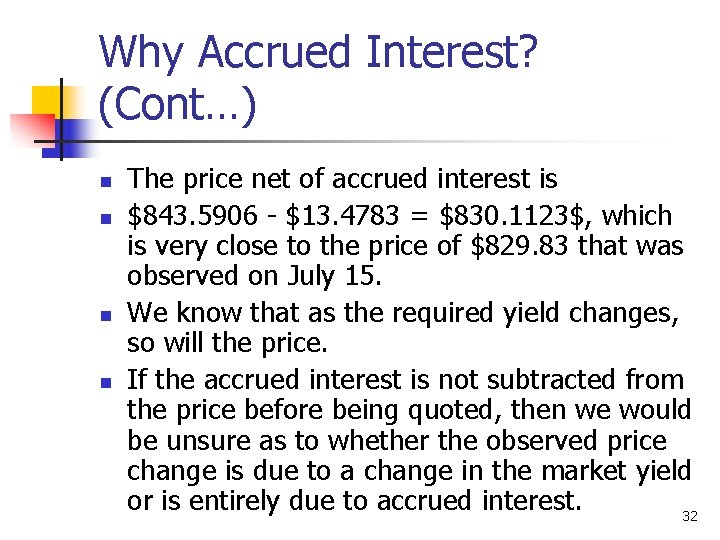 Why Accrued Interest? (Cont…)

- The price net of accrued interest is
- \$843.5906 - \$13.4783 = \$830.1123\$, which is very close to the price of \$829.83 that was observed on July 15.
- We know that as the required yield changes, so will the price.
- If the accrued interest is not subtracted from the price before being quoted, then we would be unsure as to whether the observed price change is due to a change in the market yield or is entirely due to accrued interest.

32